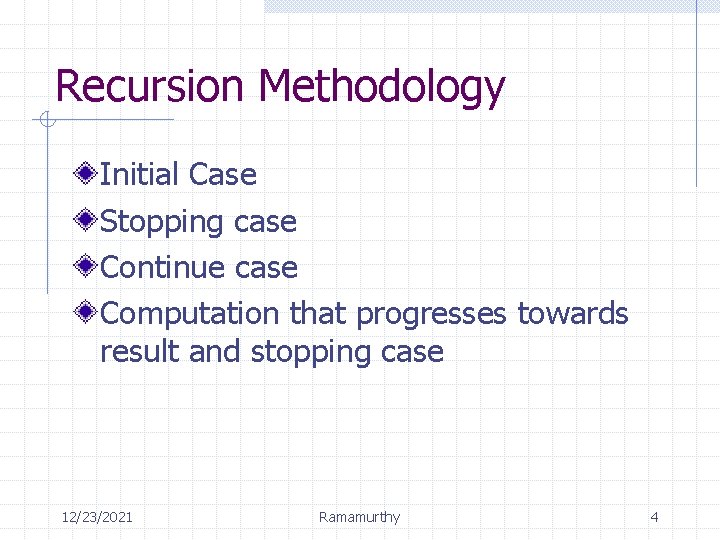 Recursion Methodology

Initial Case

Stopping case

Continue case

Computation that progresses towards result and stopping case

12/23/2021 Ramamurthy 4